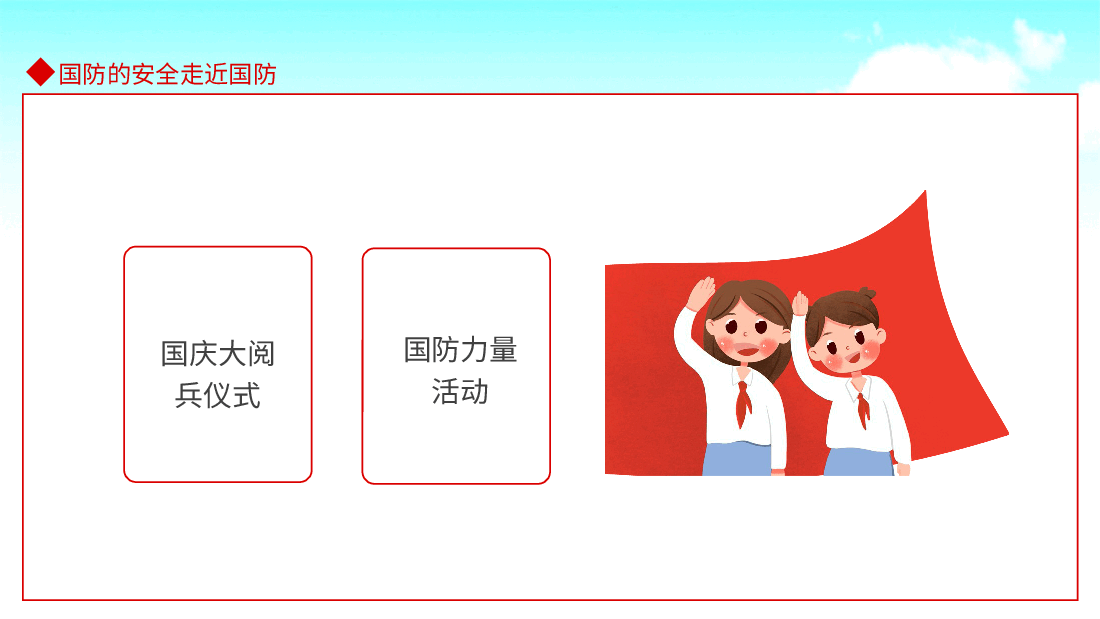 国防的安全走近国防

国庆大阅兵仪式

国防力量活动